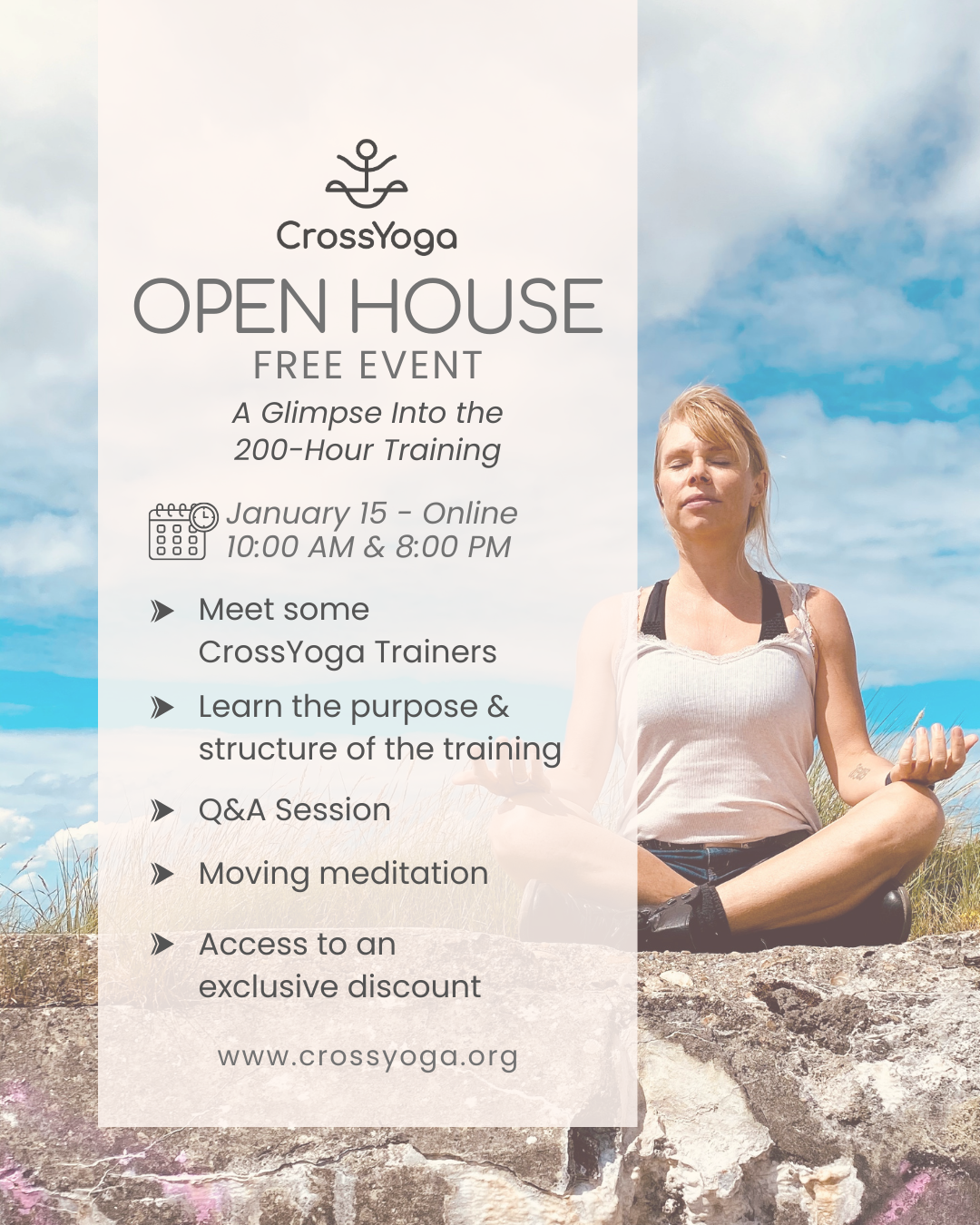 CrossYoga

OPEN HOUSE

FREE EVENT

A Glimpse Into the 200-Hour Training

January 15 - Online
10:00 AM & 8:00 PM

Meet some CrossYoga Trainers

Learn the purpose & structure of the training

Q&A Session

Moving meditation

Access to an exclusive discount

www.crossyoga.org